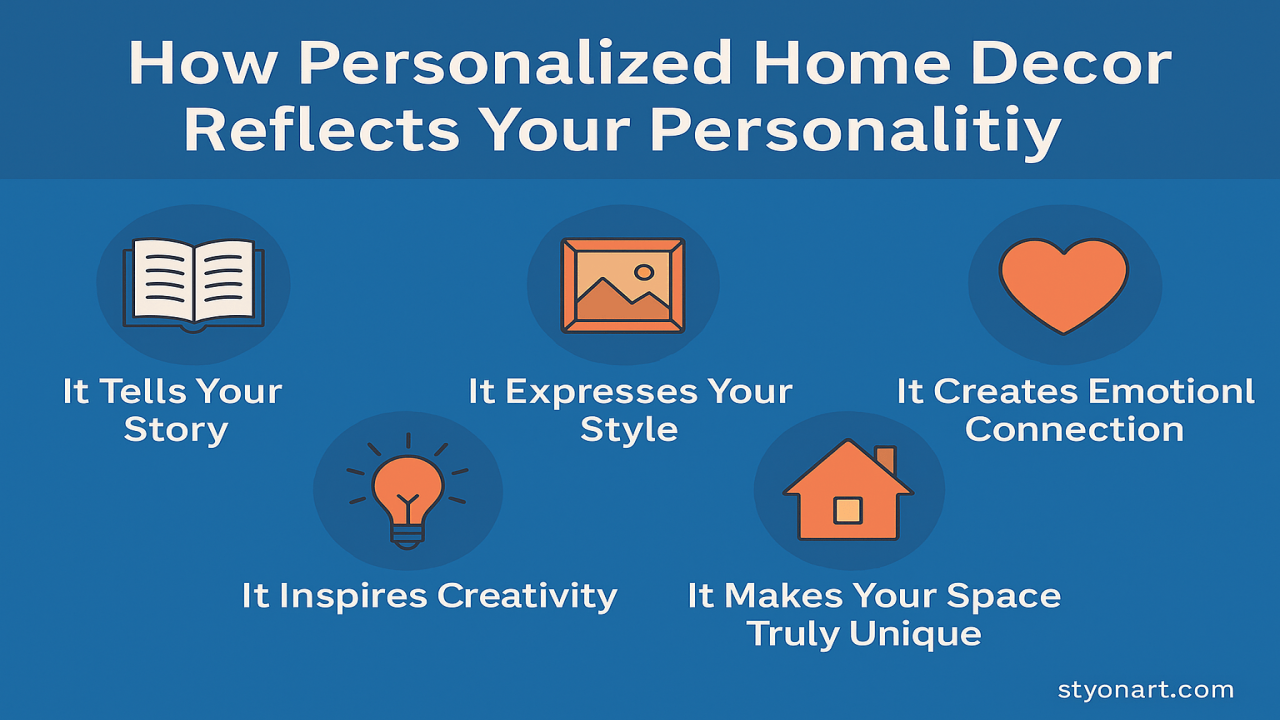 How Personalized Home Decor Reflects Your Personalitiy

It Tells Your Story

It Expresses Your Style

It Creates Emotionl Connection

It Inspires Creativity

It Makes Your Space Truly Unique

styonart.com